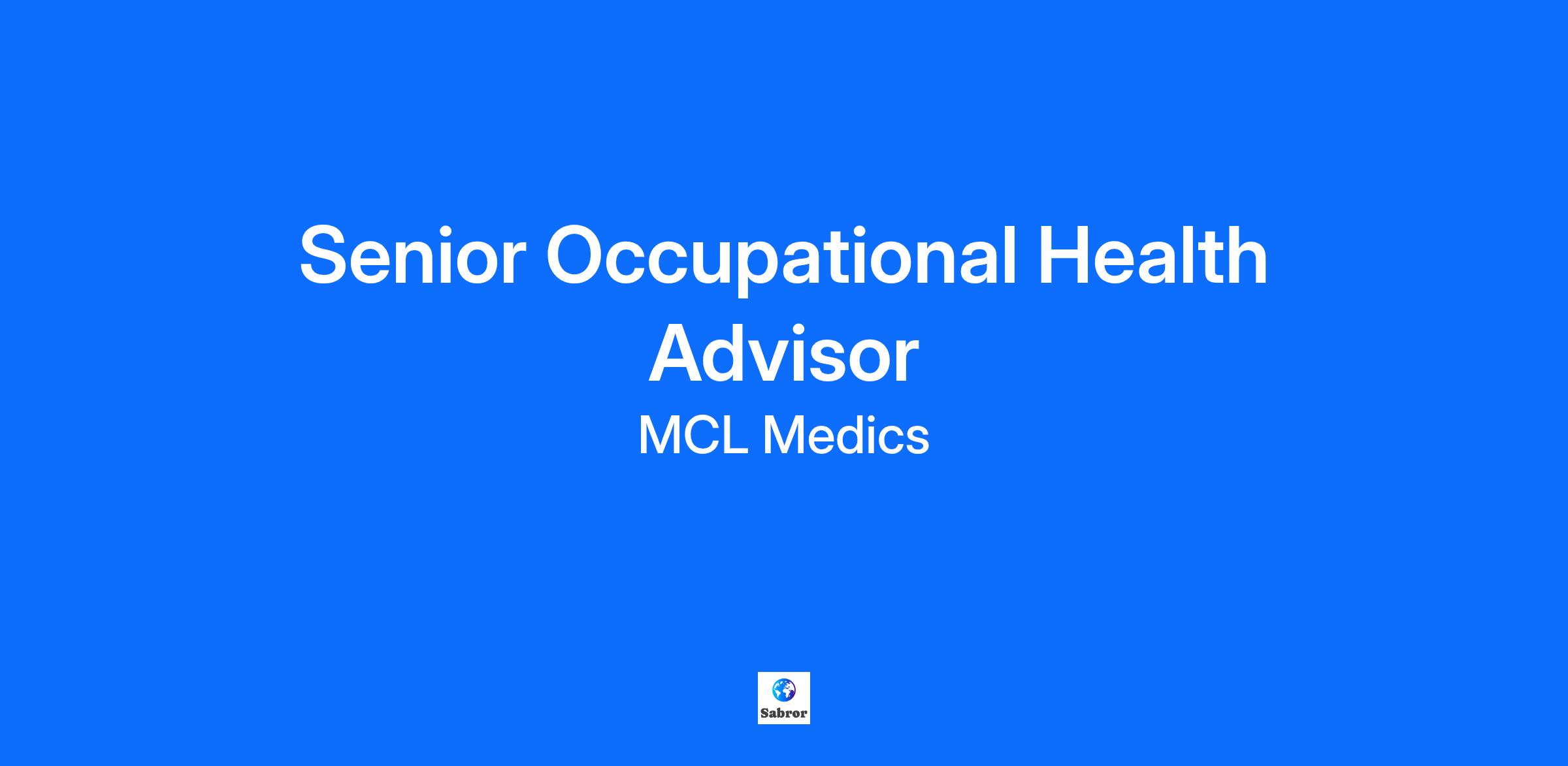 Senior Occupational Health Advisor

MCL Medics

Sabror